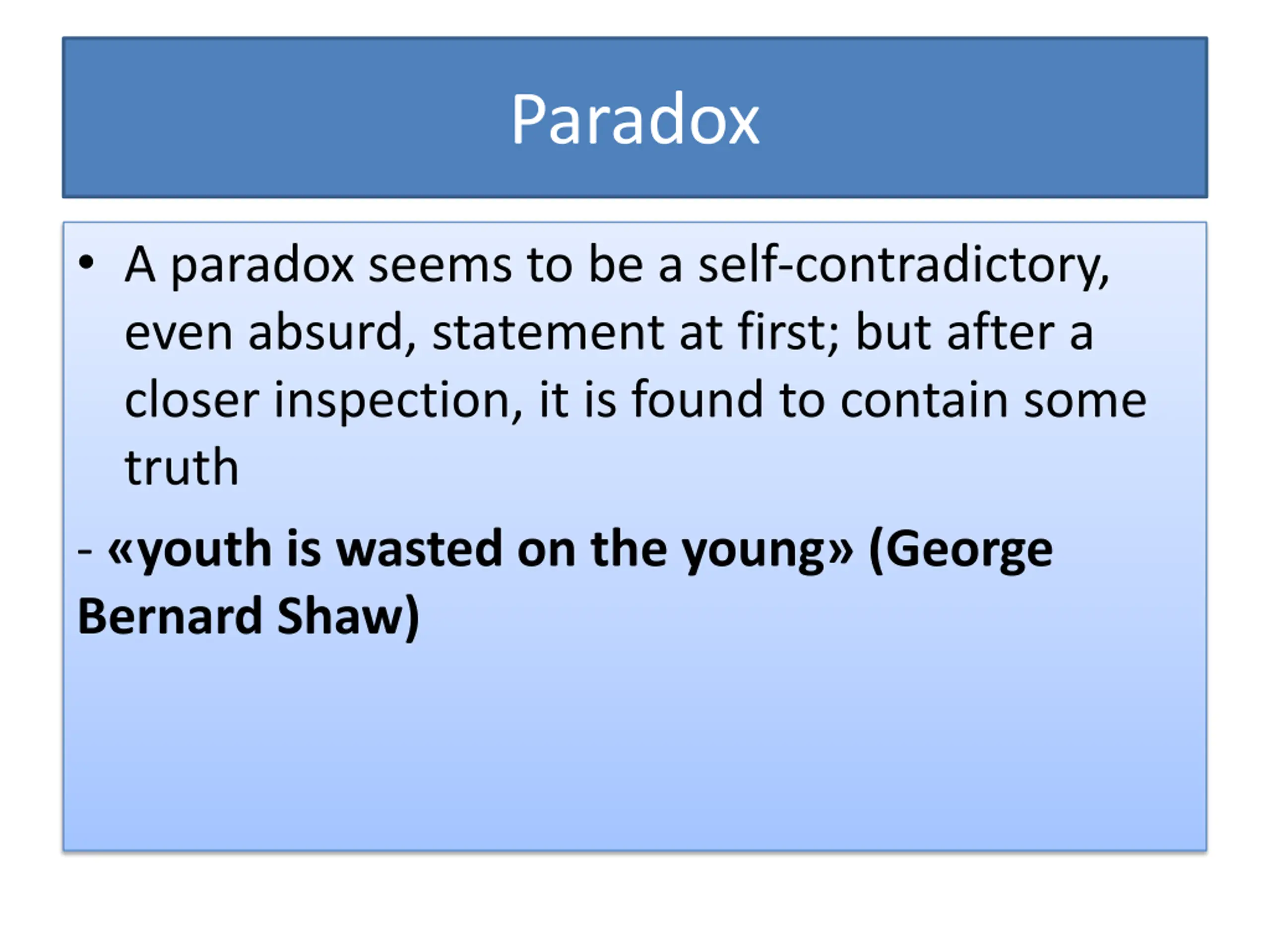 Paradox

• A paradox seems to be a self-contradictory, even absurd, statement at first; but after a closer inspection, it is found to contain some truth

- «youth is wasted on the young» (George Bernard Shaw)